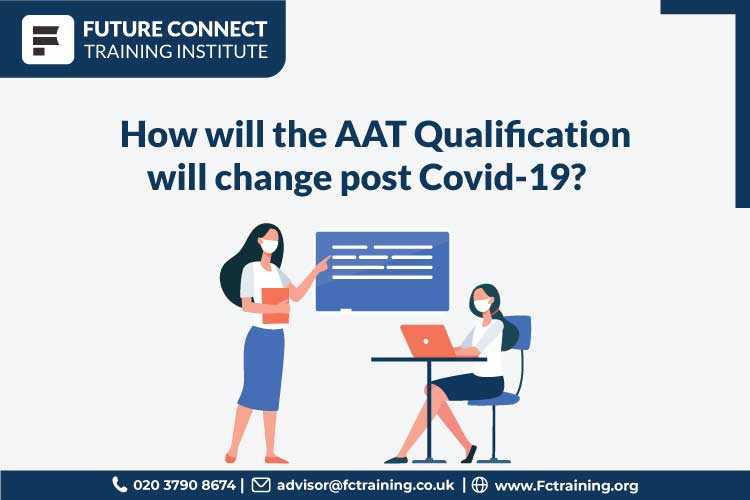 FUTURE CONNECT
TRAINING INSTITUTE

How will the AAT Qualification will change post Covid-19?

020 3790 8674 | advisor@fctraining.co.uk | www.Fctraining.org